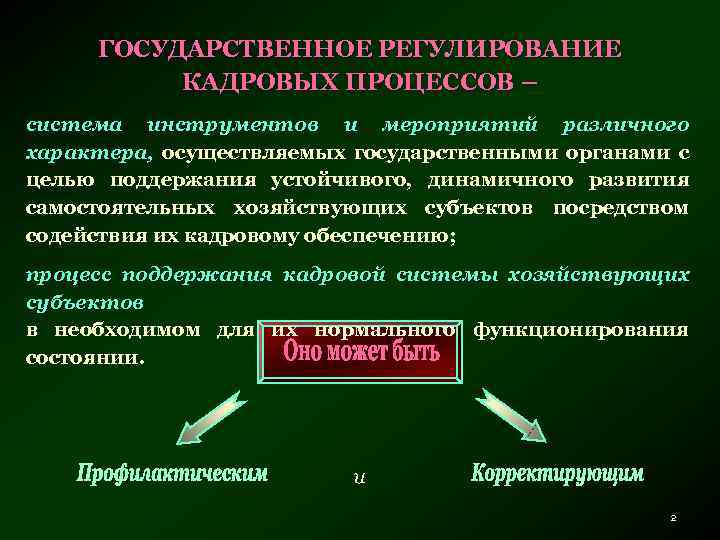 ГОСУДАРСТВЕННОЕ РЕГУЛИРОВАНИЕ КАДРОВЫХ ПРОЦЕССОВ –

система инструментов и мероприятий различного характера, осуществляемых государственными органами с целью поддержания устойчивого, динамичного развития самостоятельных хозяйствующих субъектов посредством содействия их кадровому обеспечению;

процесс поддержания кадровой системы хозяйствующих субъектов
в необходимом для их нормального функционирования состоянии.

Оно может быть

Профилактическим

и

Корректирующим

2